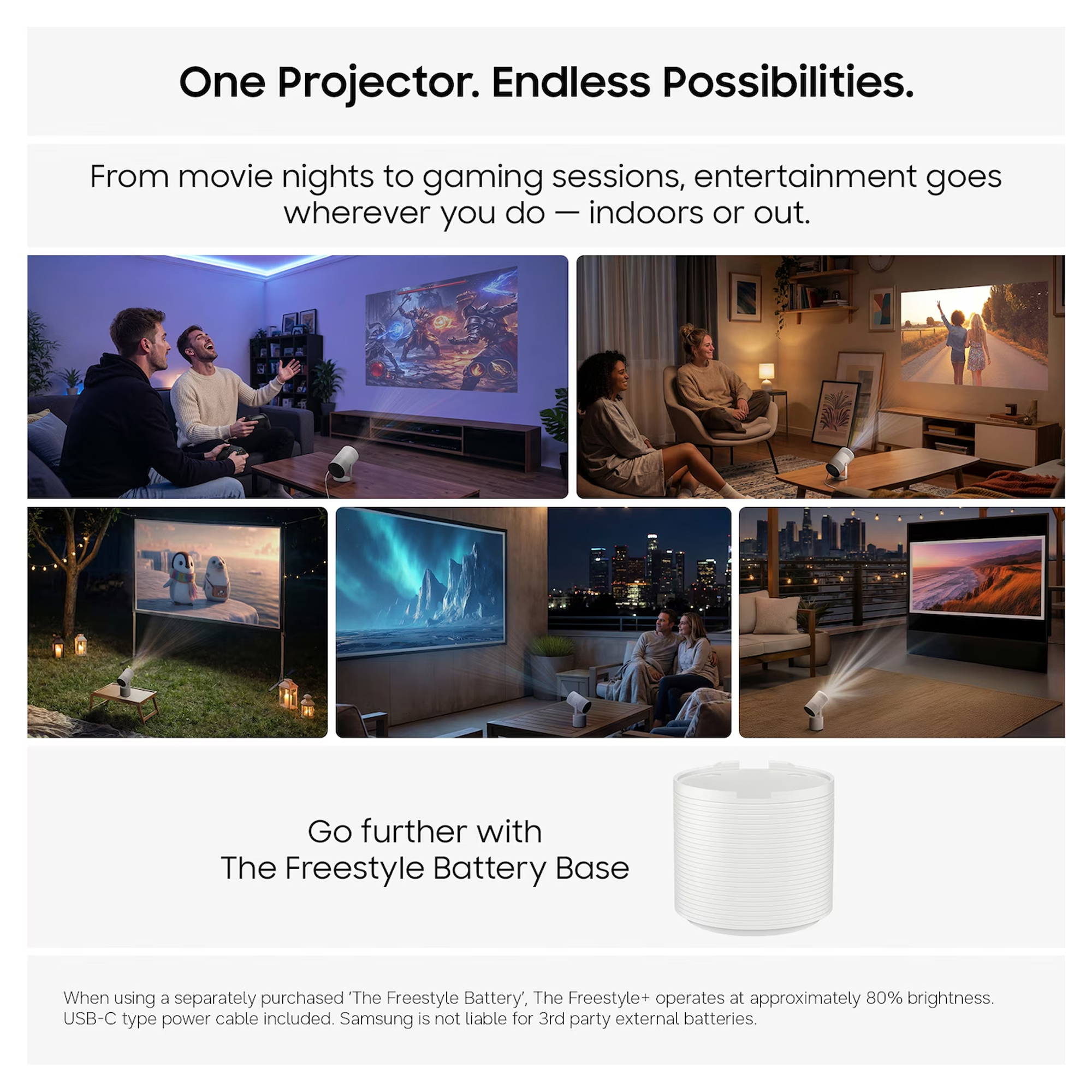 One Projector. Endless Possibilities.

From movie nights to gaming sessions, entertainment goes wherever you do — indoors or out.

Go further with
The Freestyle Battery Base

When using a separately purchased 'The Freestyle Battery', The Freestyle+ operates at approximately 80% brightness. USB-C type power cable included. Samsung is not liable for 3rd party external batteries.